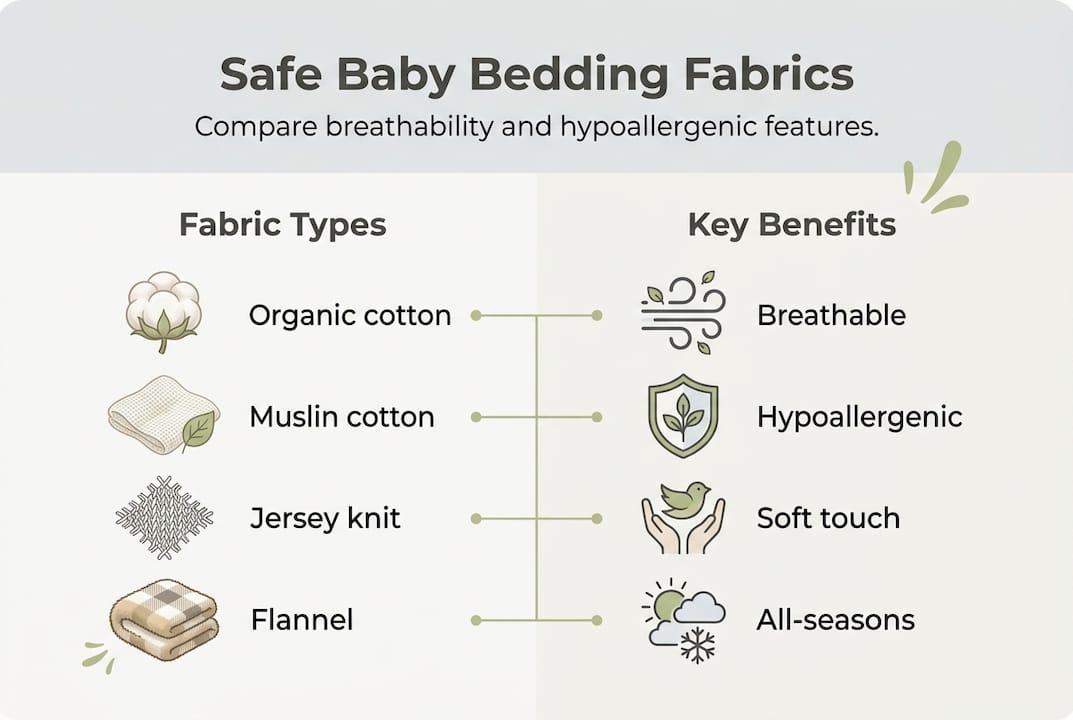 Safe Baby Bedding Fabrics

Compare breathability and hypoallergenic features.

Fabric Types

Organic cotton

Muslin cotton

Jersey knit

Flannel

Key Benefits

Breathable

Hypoallergenic

Soft touch

All-seasons